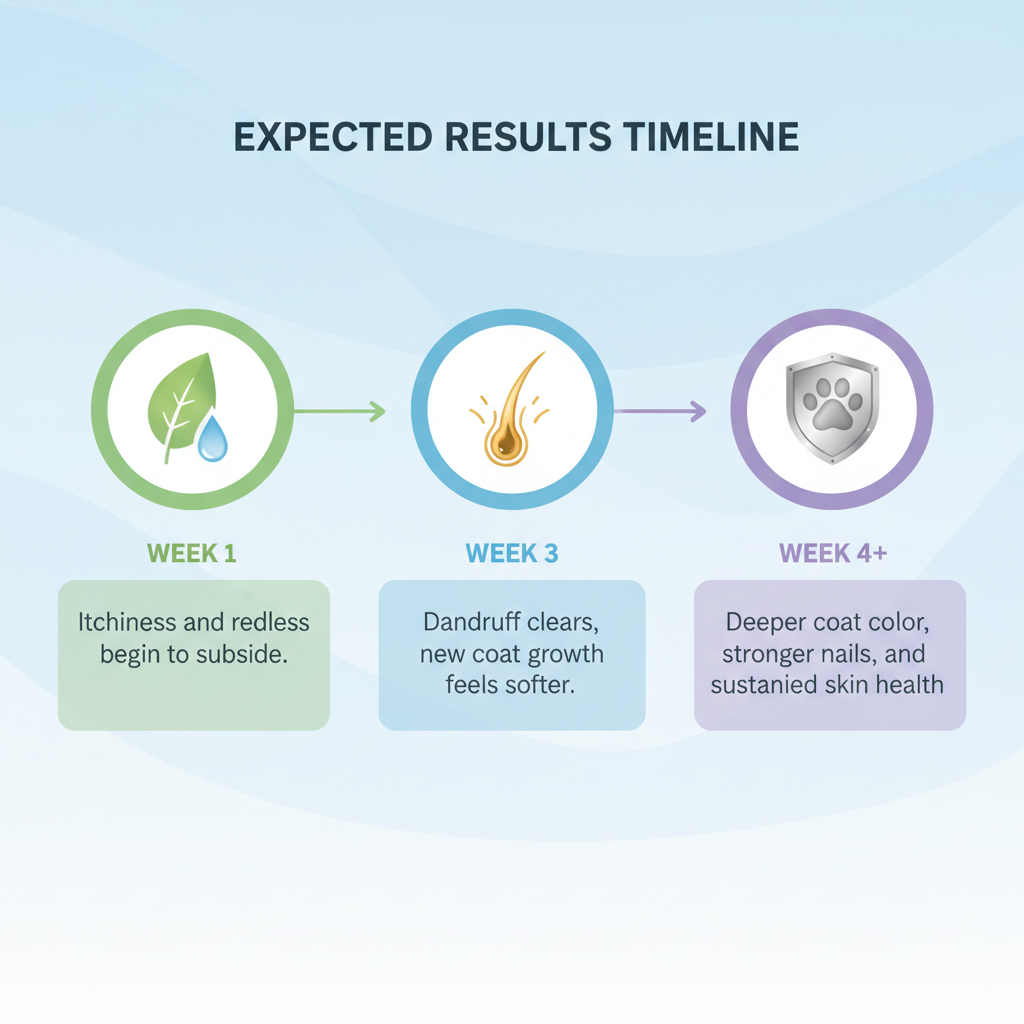 EXPECTED RESULTS TIMELINE

WEEK 1

Itchiness and redless begin to subside.

WEEK 3

Dandruff clears, new coat growth feels softer.

WEEK 4+

Deeper coat color, stronger nails, and sustanied skin health